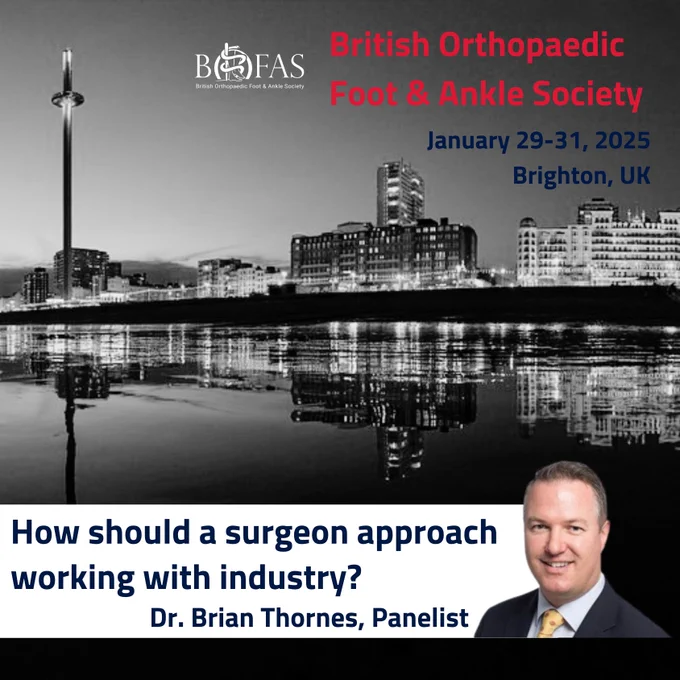 BOFAS
British Orthopaedic Foot & Ankle Society

British Orthopaedic Foot & Ankle Society

January 29-31, 2025
Brighton, UK

How should a surgeon approach working with industry?

Dr. Brian Thornes, Panelist